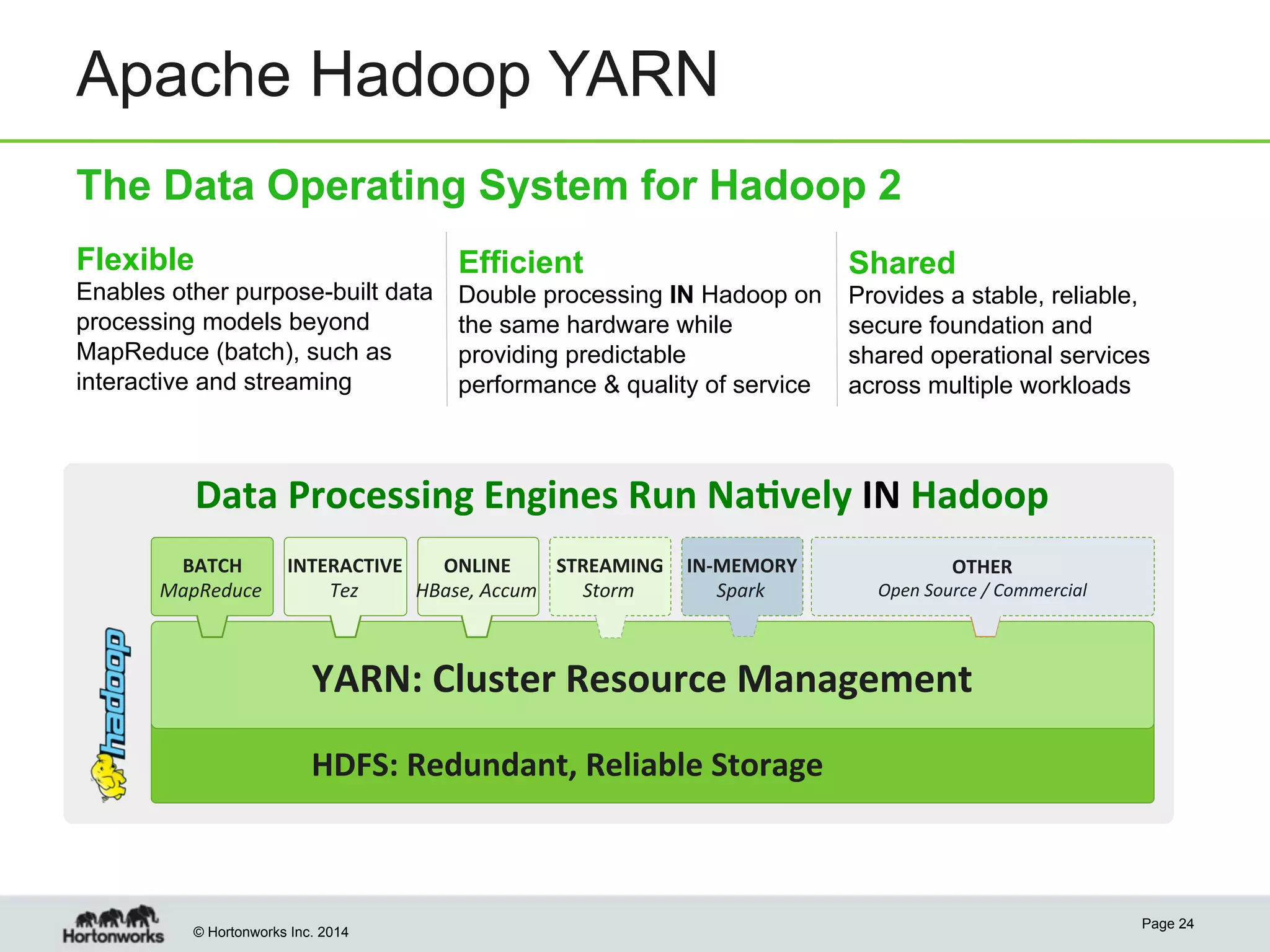 Apache Hadoop YARN

The Data Operating System for Hadoop 2

Flexible
Enables other purpose-built data processing models beyond MapReduce (batch), such as interactive and streaming

Efficient
Double processing IN Hadoop on the same hardware while providing predictable performance & quality of service

Shared
Provides a stable, reliable, secure foundation and shared operational services across multiple workloads

Data Processing Engines Run Natively IN Hadoop

BATCH
MapReduce

INTERACTIVE
Tez

ONLINE
HBase, Accum

STREAMING
Storm

IN-MEMORY
Spark

OTHER
Open Source / Commercial

hadoop

YARN: Cluster Resource Management

HDFS: Redundant, Reliable Storage

Hortonworks

© Hortonworks Inc. 2014

Page 24